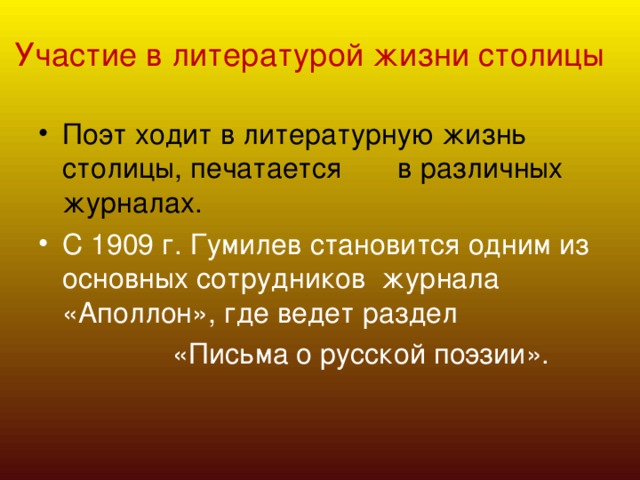 Участие в литературой жизни столицы

• Поэт ходит в литературную жизнь столицы, печатается в различных журналах.
• С 1909 г. Гумилев становится одним из основных сотрудников журнала «Аполлон», где ведет раздел «Письма о русской поэзии».